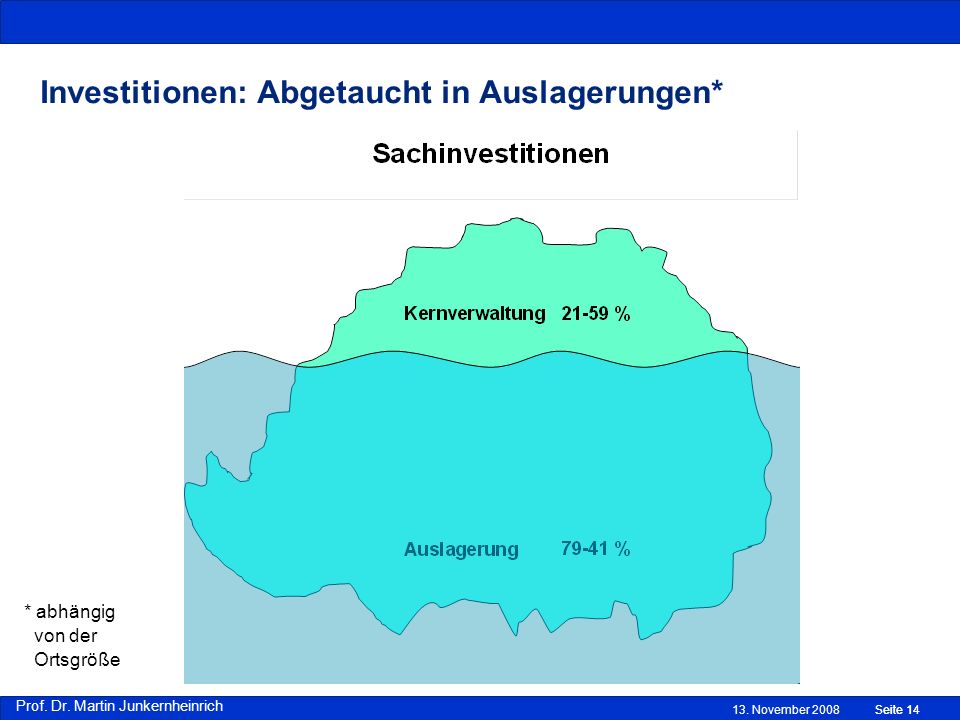 Investitionen: Abgetaucht in Auslagerungen*

Sachinvestitionen

Kernverwaltung 21-59 %

Auslagerung 79-41 %

* abhängig von der Ortsgröße

Prof. Dr. Martin Junkernheinrich

13. November 2008 Seite 14